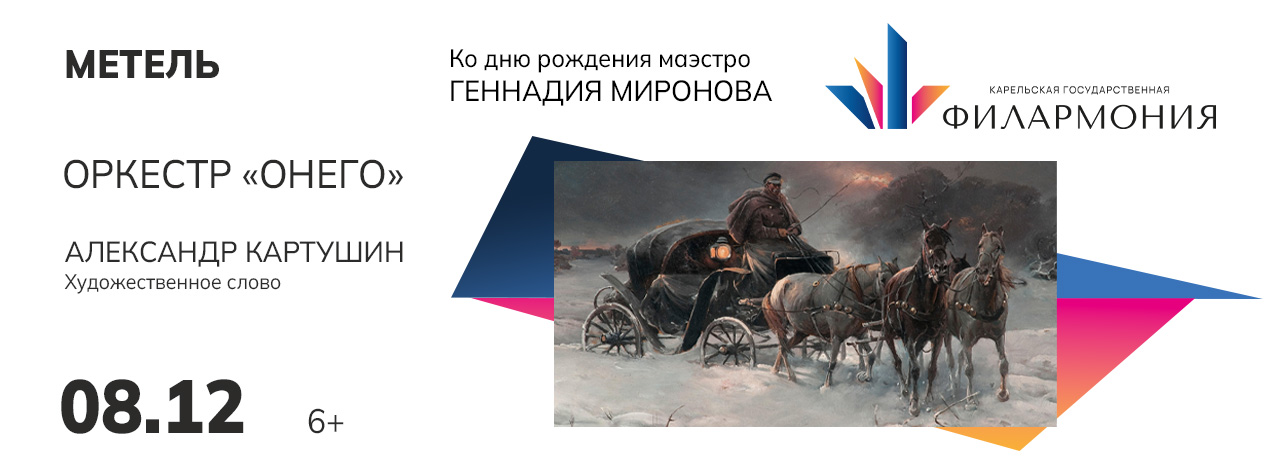 МЕТЕЛЬ

Ко дню рождения маэстро
ГЕННАДИЯ МИРОНОВА

КАРЕЛЬСКАЯ ГОСУДАРСТВЕННАЯ
ФИЛАРМОНИЯ

ОРКЕСТР «ОНЕГО»

АЛЕКСАНДР КАРТУШИН
Художественное слово

08.12

6+